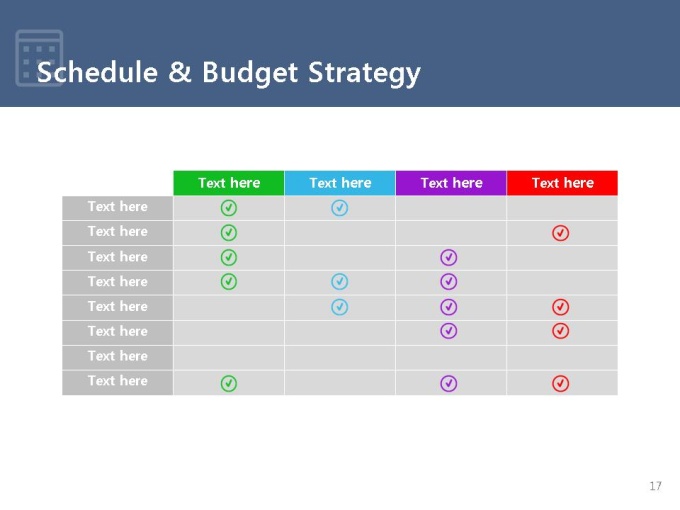 Schedule & Budget Strategy

| | Text here | Text here | Text here | Text here |
|---|---|---|---|---|
| Text here | ✓ | ✓ | | |
| Text here | ✓ | | | ✓ |
| Text here | ✓ | | ✓ | |
| Text here | ✓ | ✓ | ✓ | |
| Text here | | ✓ | ✓ | ✓ |
| Text here | | | ✓ | ✓ |
| Text here | | | | |
| Text here | ✓ | | ✓ | ✓ |

17